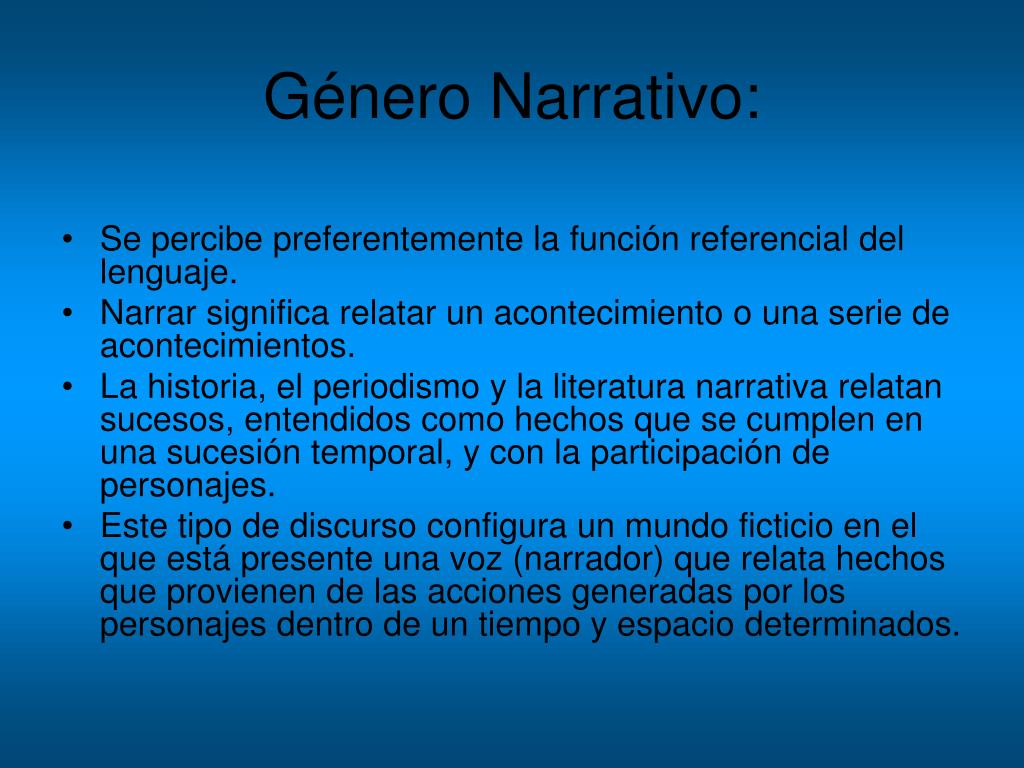 Género Narrativo:

• Se percibe preferentemente la función referencial del lenguaje.
• Narrar significa relatar un acontecimiento o una serie de acontecimientos.
• La historia, el periodismo y la literatura narrativa relatan sucesos, entendidos como hechos que se cumplen en una sucesión temporal, y con la participación de personajes.
• Este tipo de discurso configura un mundo ficticio en el que está presente una voz (narrador) que relata hechos que provienen de las acciones generadas por los personajes dentro de un tiempo y espacio determinados.